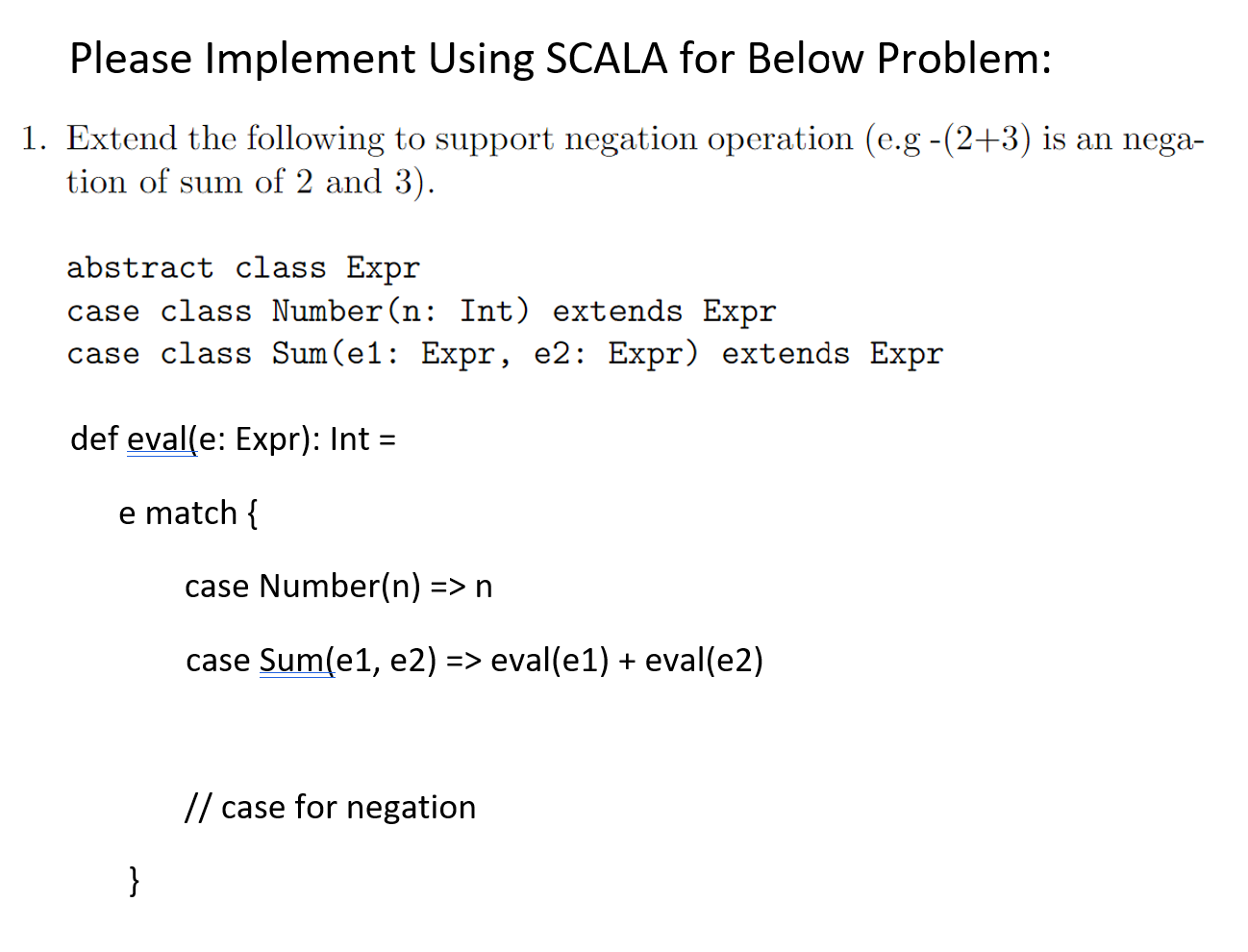 Please Implement Using SCALA for Below Problem:

1. Extend the following to support negation operation (e.g -(2+3) is an negation of sum of 2 and 3).

abstract class Expr
case class Number(n: Int) extends Expr
case class Sum(e1: Expr, e2: Expr) extends Expr

def eval(e: Expr): Int =

e match {

case Number(n) => n

case Sum(e1, e2) => eval(e1) + eval(e2)

// case for negation

}